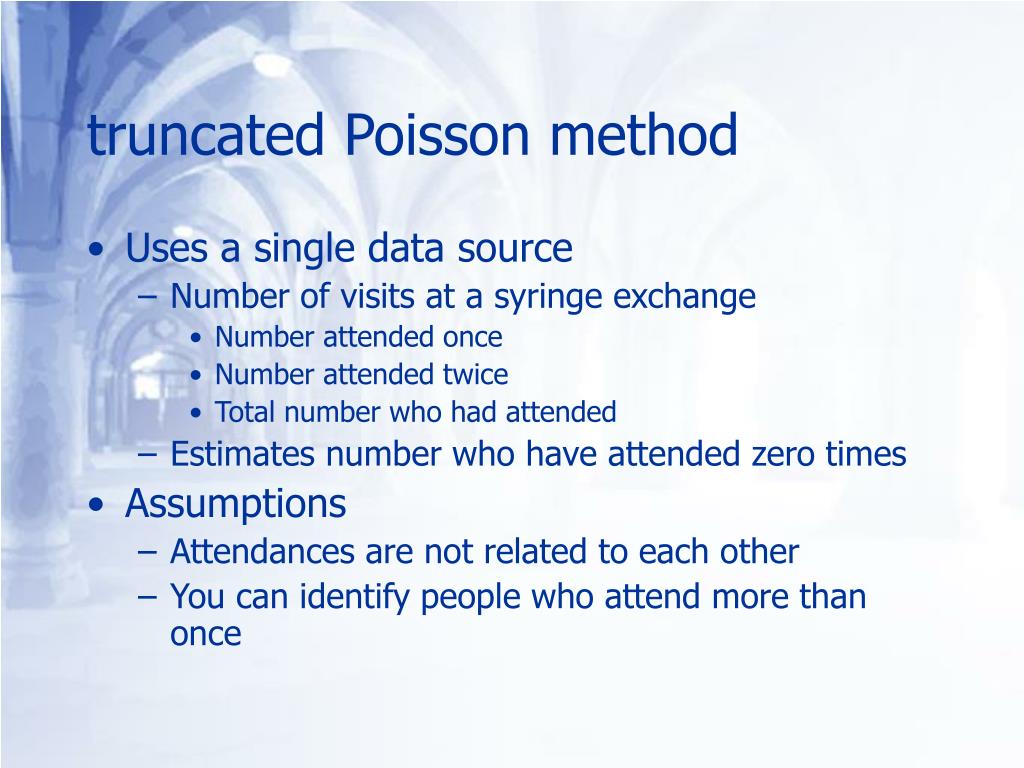 truncated Poisson method

• Uses a single data source
– Number of visits at a syringe exchange
• Number attended once
• Number attended twice
• Total number who had attended
– Estimates number who have attended zero times
• Assumptions
– Attendances are not related to each other
– You can identify people who attend more than once